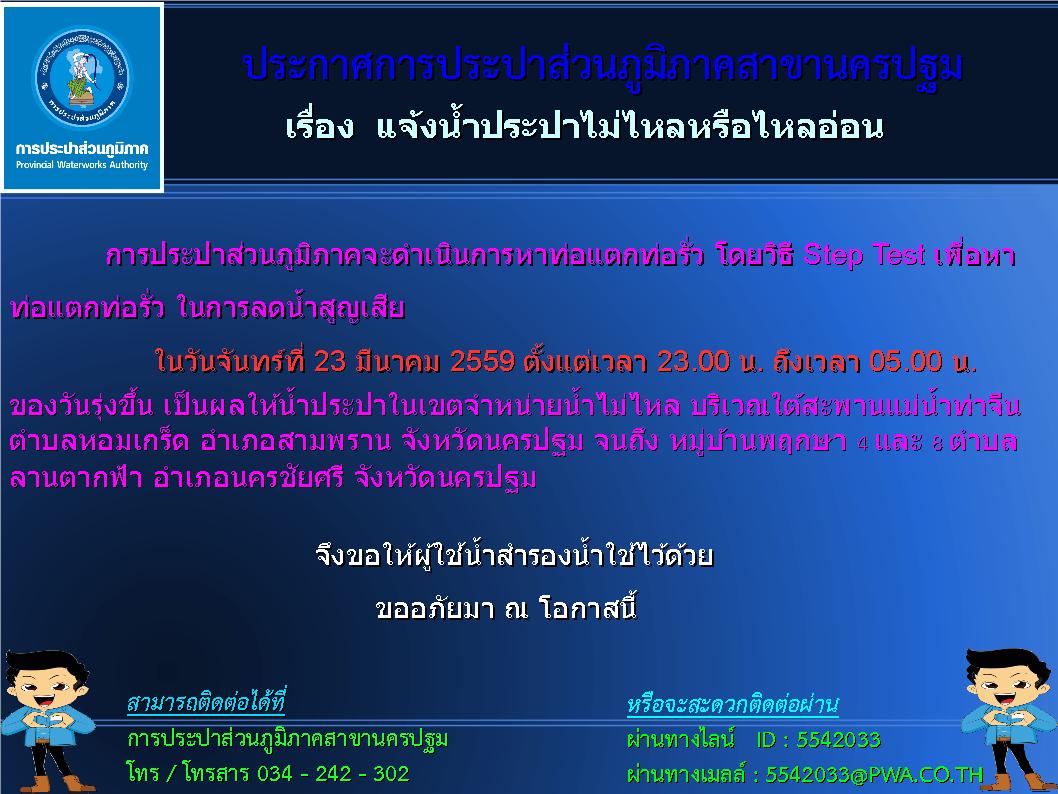 การประปาส่วนภูมิภาค
Provincial Waterworks Authority

ประกาศการประปาส่วนภูมิภาคสาขานครปฐม

เรื่อง แจ้งน้ำประปาไม่ไหลหรือไหลอ่อน

การประปาส่วนภูมิภาคจะดำเนินการหาท่อแตกท่อรั่ว โดยวิธี Step Test เพื่อหาท่อแตกท่อรั่ว ในการลดน้ำสูญเสีย

ในวันจันทร์ที่ 23 มีนาคม 2559 ตั้งแต่เวลา 23.00 น. ถึงเวลา 05.00 น. ของวันรุ่งขึ้น เป็นผลให้น้ำประปาในเขตจำหน่ายน้ำไม่ไหล บริเวณใต้สะพานแม่น้ำท่าจีน ตำบลหอมเกร็ด อำเภอสามพราน จังหวัดนครปฐม จนถึง หมู่บ้านพฤกษา 4 และ 8 ตำบลลานตากฟ้า อำเภอนครชัยศรี จังหวัดนครปฐม

จึงขอให้ผู้ใช้น้ำสำรองน้ำใช้ไว้ด้วย

ขออภัยมา ณ โอกาสนี้

สามารถติดต่อได้ที่
การประปาส่วนภูมิภาคสาขานครปฐม
โทร / โทรสาร 034 - 242 - 302

หรือจะสะดวกติดต่อผ่าน
ผ่านทางไลน์ ID : 5542033
ผ่านทางเมลล์ : 5542033@PWA.CO.TH